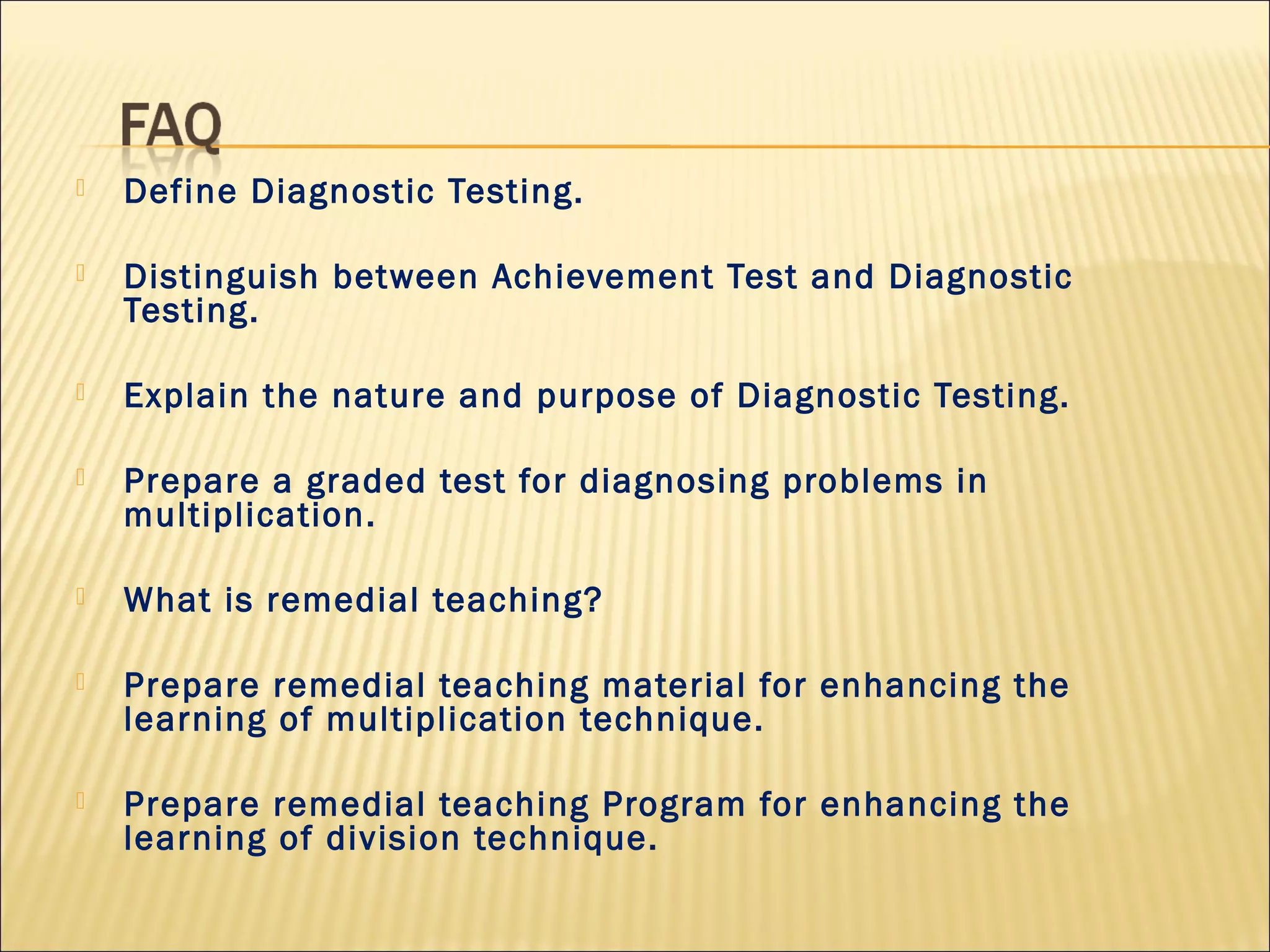 FAQ

Define Diagnostic Testing.

Distinguish between Achievement Test and Diagnostic Testing.

Explain the nature and purpose of Diagnostic Testing.

Prepare a graded test for diagnosing problems in multiplication.

What is remedial teaching?

Prepare remedial teaching material for enhancing the learning of multiplication technique.

Prepare remedial teaching Program for enhancing the learning of division technique.